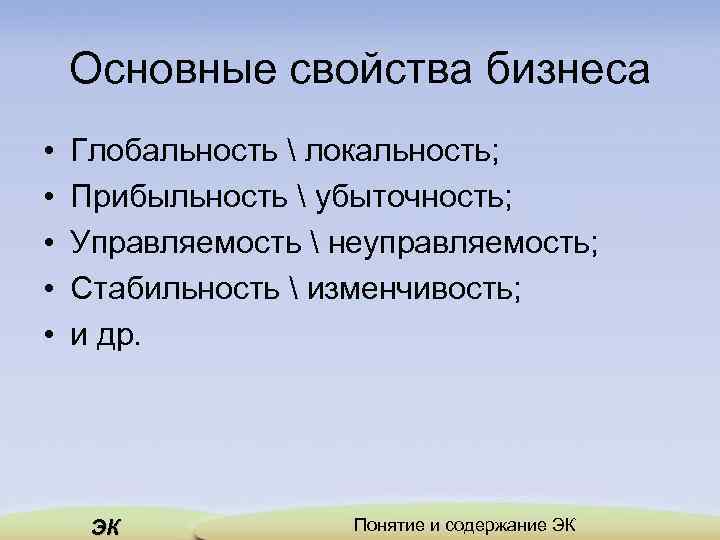 Основные свойства бизнеса

• Глобальность \ локальность;
• Прибыльность \ убыточность;
• Управляемость \ неуправляемость;
• Стабильность \ изменчивость;
• и др.

ЭК

Понятие и содержание ЭК